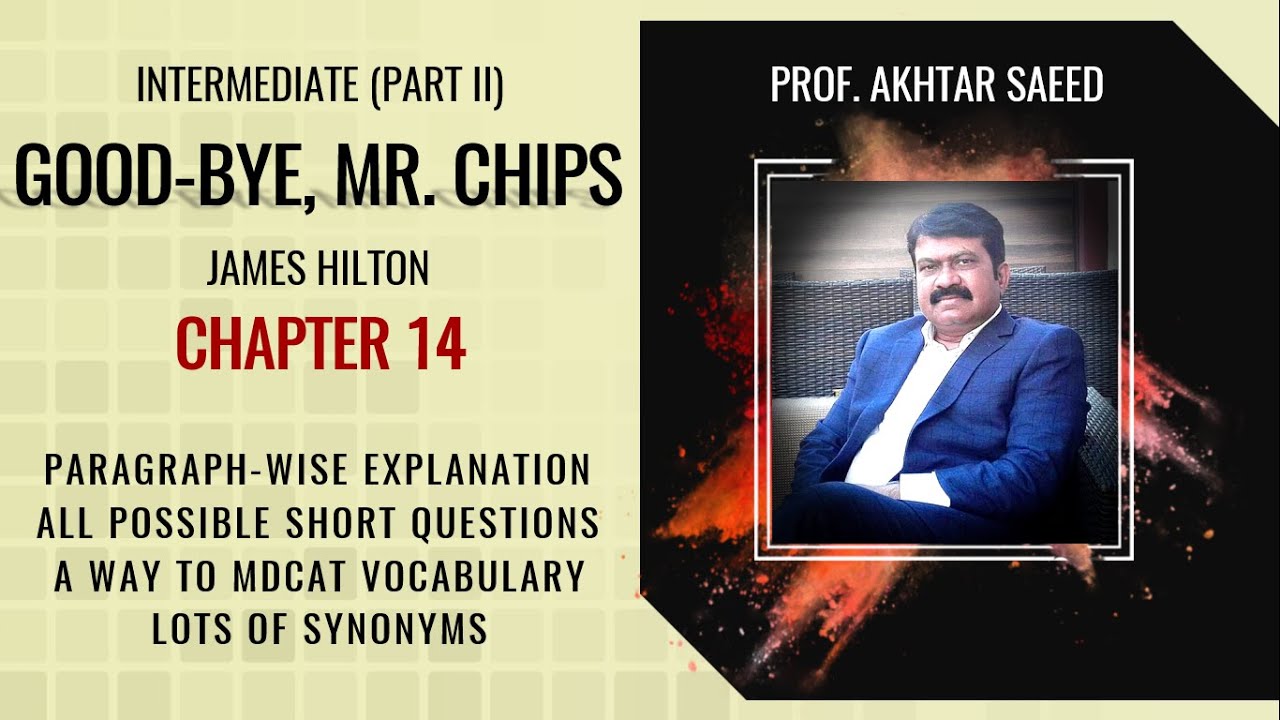 INTERMEDIATE (PART II)

GOOD-BYE, MR. CHIPS

JAMES HILTON

CHAPTER 14

PARAGRAPH-WISE EXPLANATION
ALL POSSIBLE SHORT QUESTIONS
A WAY TO MDCAT VOCABULARY
LOTS OF SYNONYMS

PROF. AKHTAR SAEED